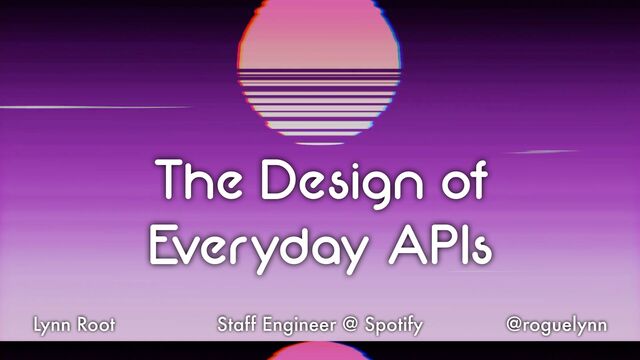 The Design of Everyday APIs

Lynn Root

Staff Engineer @ Spotify

@roguelynn